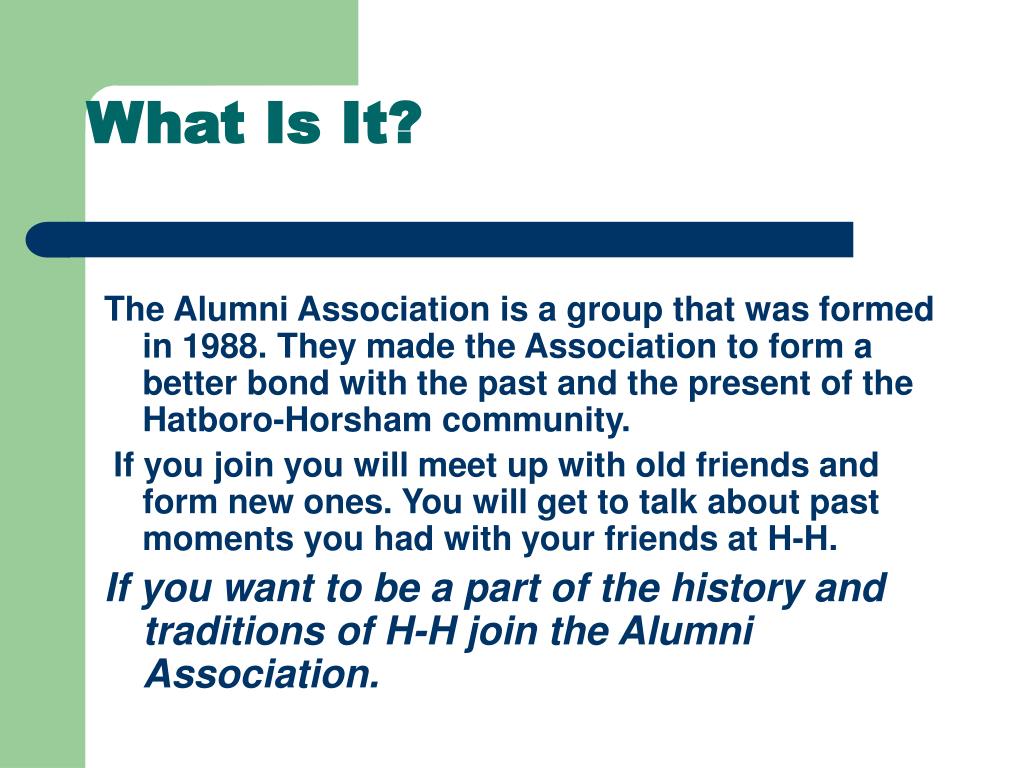 What Is It?

The Alumni Association is a group that was formed in 1988. They made the Association to form a better bond with the past and the present of the Hatboro-Horsham community.

If you join you will meet up with old friends and form new ones. You will get to talk about past moments you had with your friends at H-H.

If you want to be a part of the history and traditions of H-H join the Alumni Association.